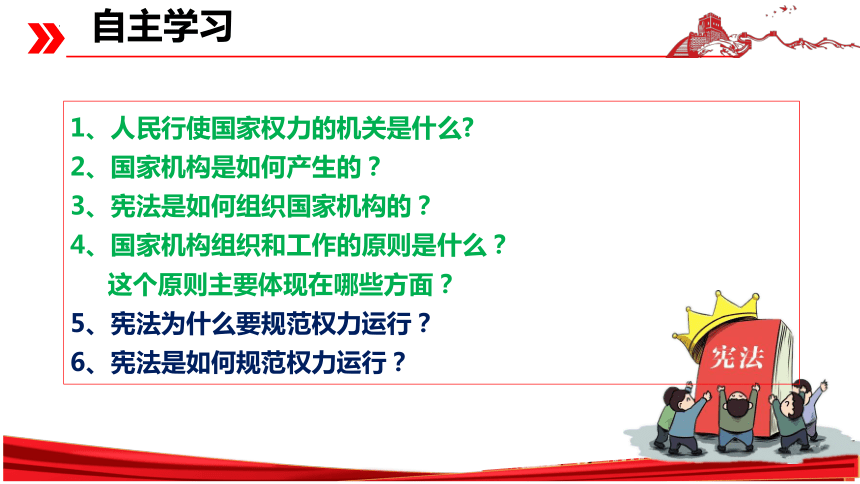 自主学习

1、人民行使国家权力的机关是什么?
2、国家机构是如何产生的？
3、宪法是如何组织国家机构的？
4、国家机构组织和工作的原则是什么？
这个原则主要体现在哪些方面？
5、宪法为什么要规范权力运行？
6、宪法是如何规范权力运行？

宪法